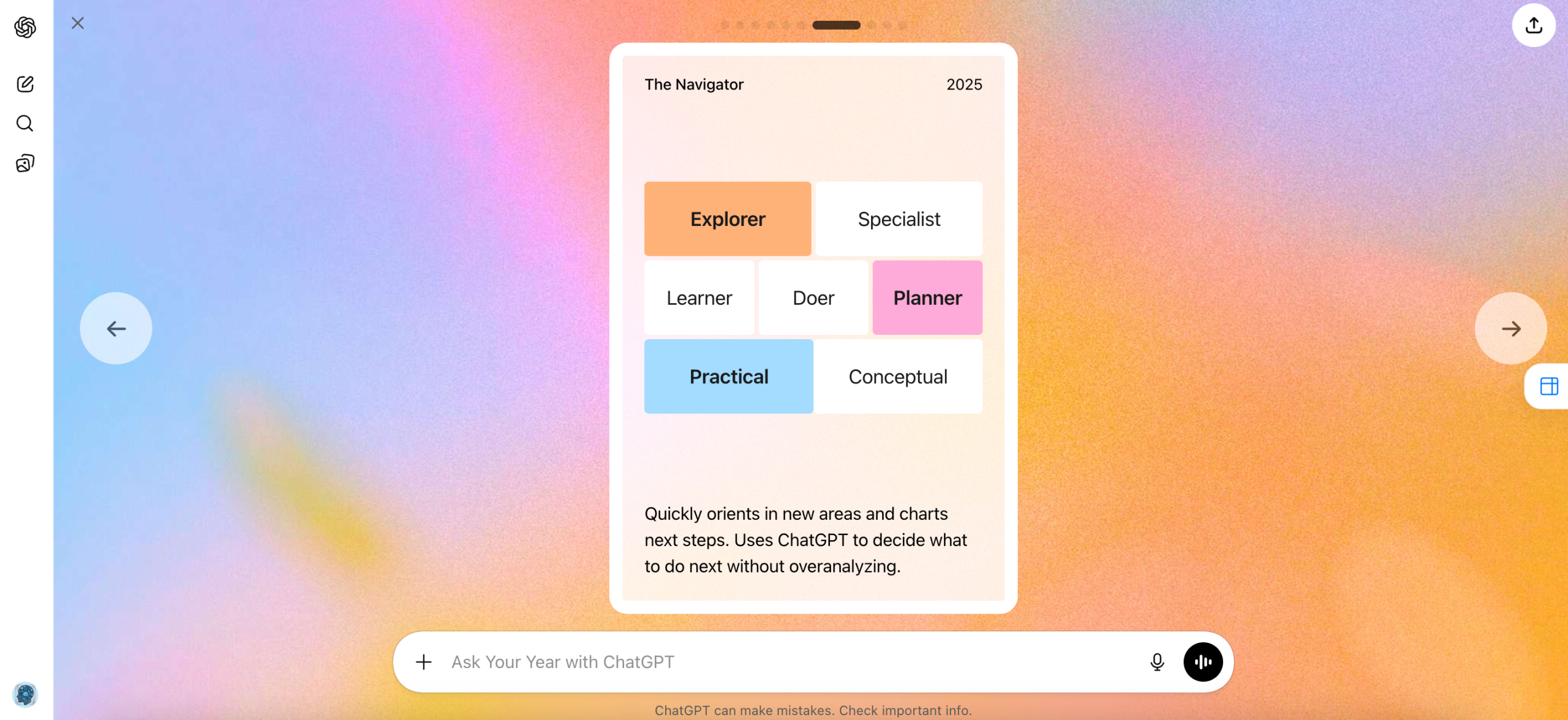 The Navigator 2025

Explorer
Specialist
Learner
Doer
Planner
Practical
Conceptual

Quickly orients in new areas and charts next steps. Uses ChatGPT to decide what to do next without overanalyzing.

Ask Your Year with ChatGPT

ChatGPT can make mistakes. Check important info.